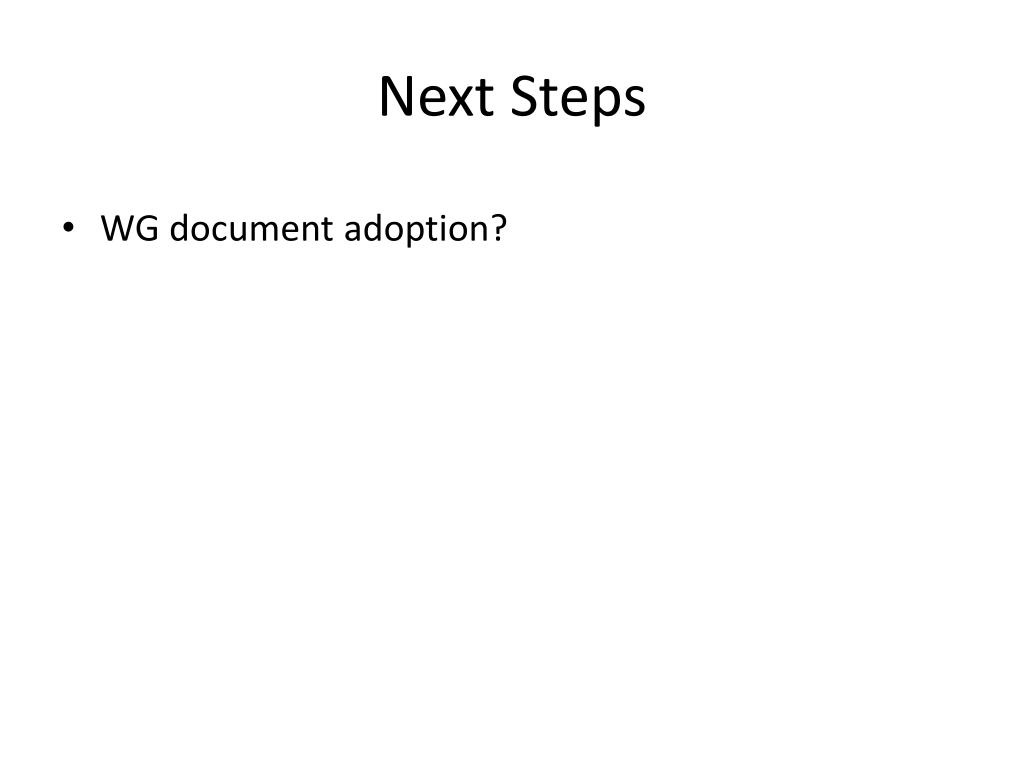 Next Steps

• WG document adoption?